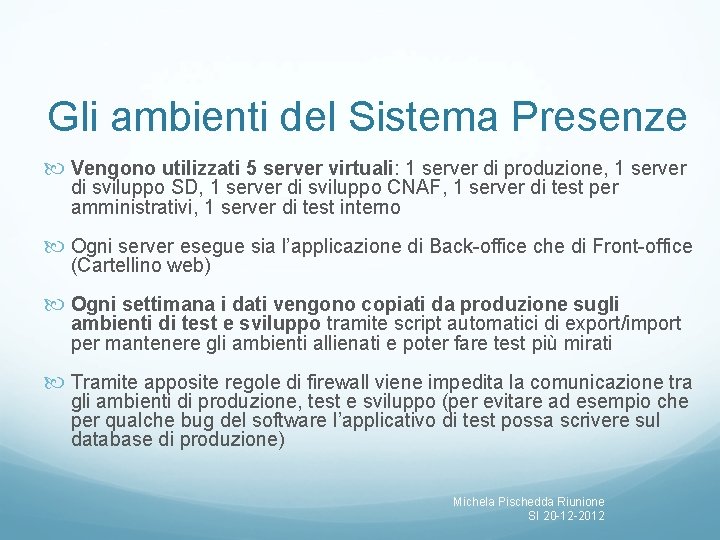 Gli ambienti del Sistema Presenze

Vengono utilizzati 5 server virtuali: 1 server di produzione, 1 server di sviluppo SD, 1 server di sviluppo CNAF, 1 server di test per amministrativi, 1 server di test interno

Ogni server esegue sia l'applicazione di Back-office che di Front-office (Cartellino web)

Ogni settimana i dati vengono copiati da produzione sugli ambienti di test e sviluppo tramite script automatici di export/import per mantenere gli ambienti allienati e poter fare test più mirati

Tramite apposite regole di firewall viene impedita la comunicazione tra gli ambienti di produzione, test e sviluppo (per evitare ad esempio che per qualche bug del software l'applicativo di test possa scrivere sul database di produzione)

Michela Pischedda Riunione SI 20-12-2012